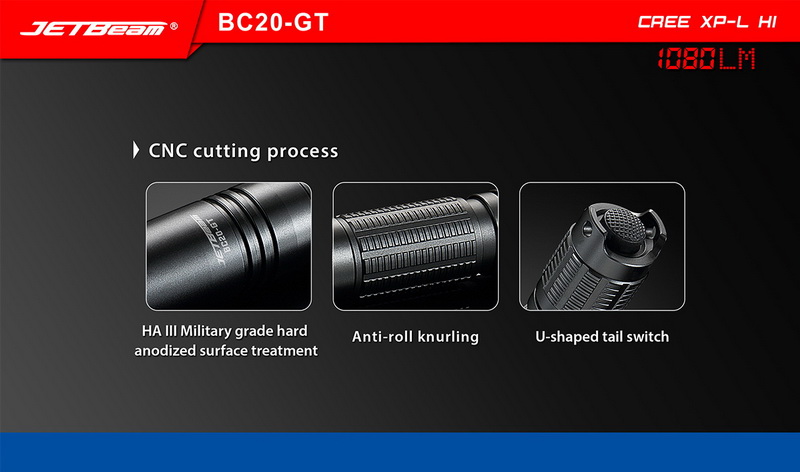 JETBeam®

BC20-GT

CREE XP-L HI

1080LM

CNC cutting process

JETBeam BC20-GT

HA III Military grade hard anodized surface treatment

Anti-roll knurling

U-shaped tail switch